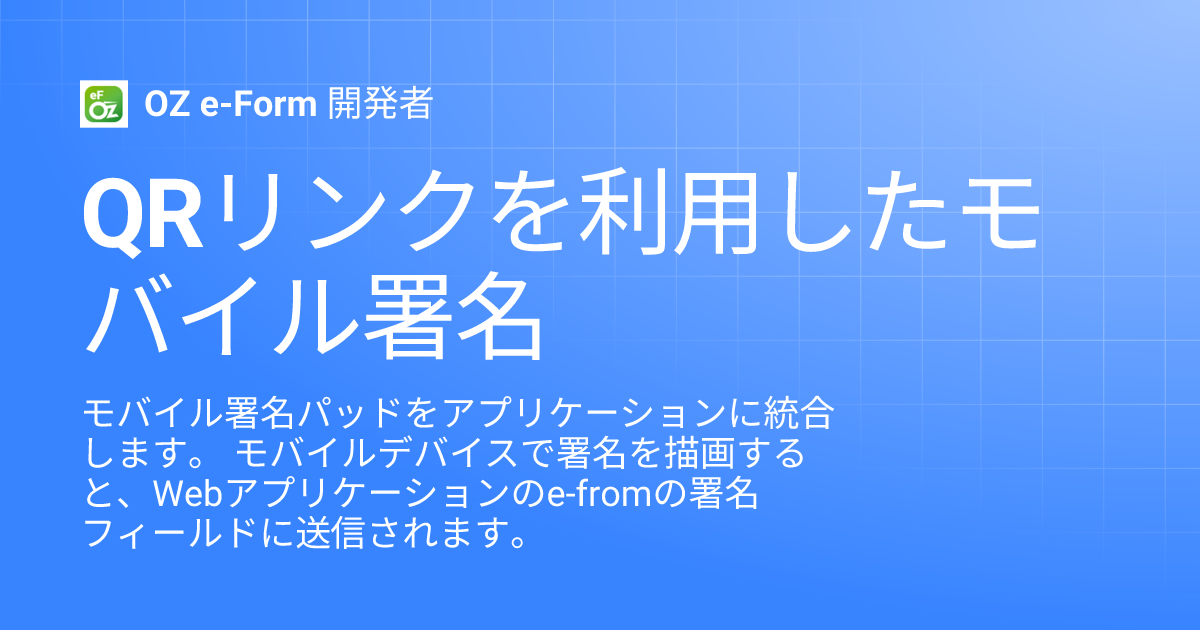 eF OZ

OZ e-Form 開発者

QRリンクを利用したモバイル署名

モバイル署名パッドをアプリケーションに統合します。 モバイルデバイスで署名を描画すると、Webアプリケーションのe-fromの署名フィールドに送信されます。